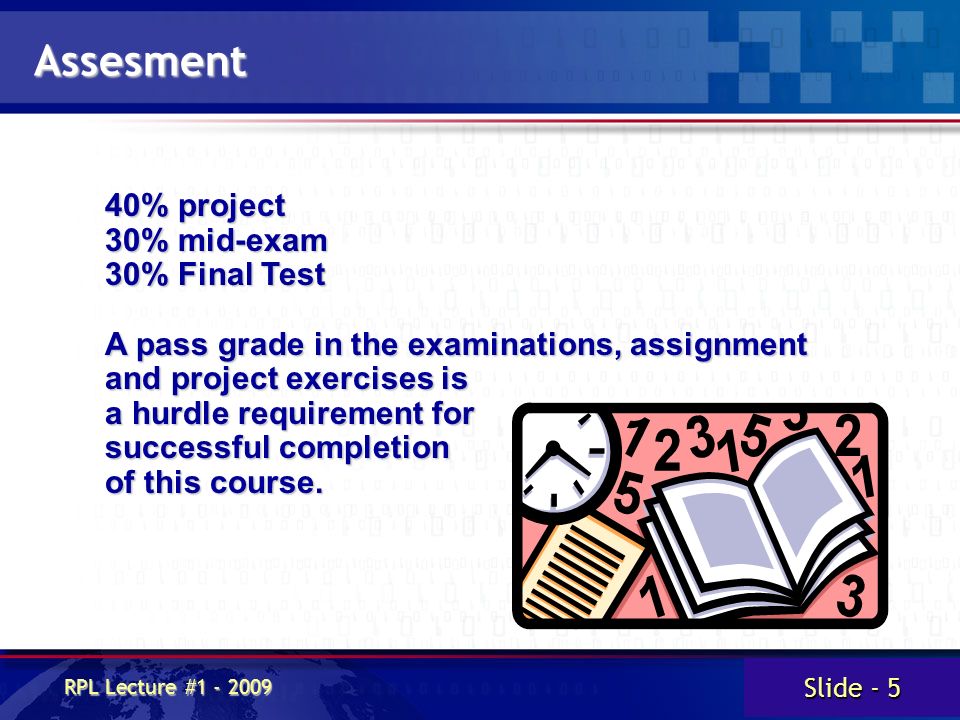 Assesment

40% project
30% mid-exam
30% Final Test

A pass grade in the examinations, assignment and project exercises is a hurdle requirement for successful completion of this course.

RPL Lecture #1 - 2009

Slide - 5